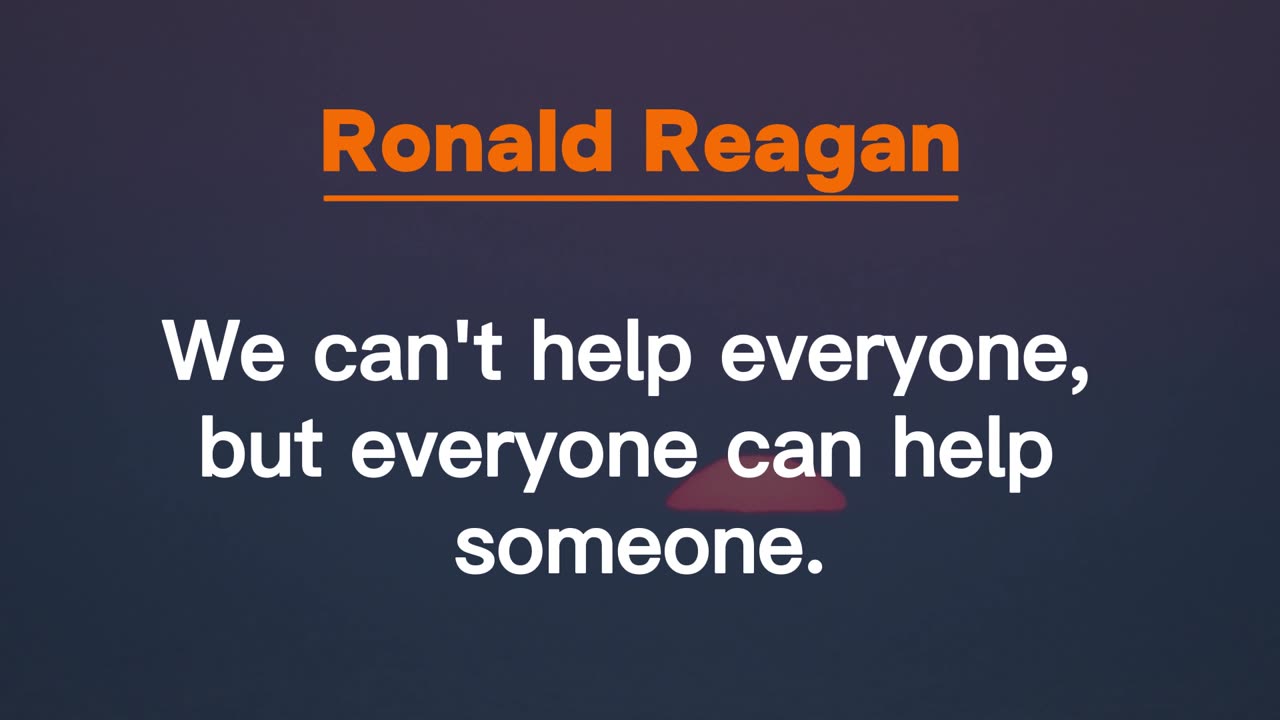 Ronald Reagan

We can't help everyone, but everyone can help someone.